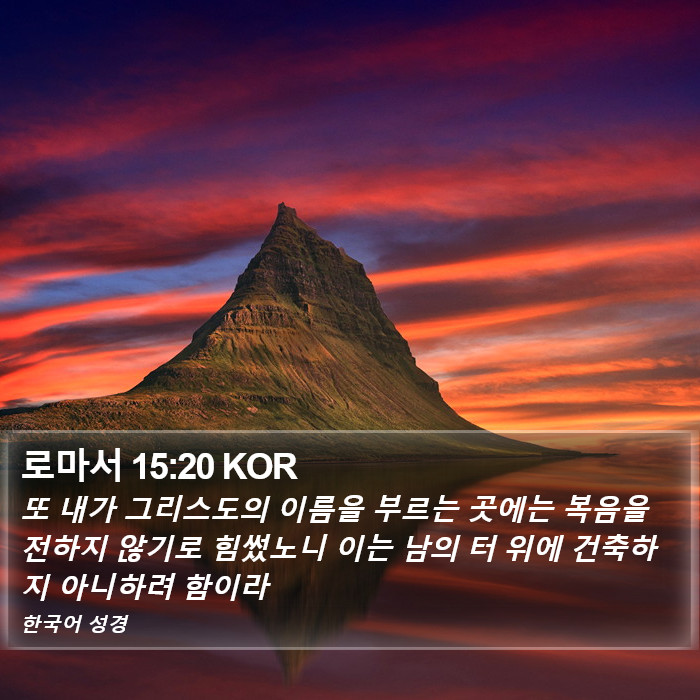 로마서 15:20 KOR

또 내가 그리스도의 이름을 부르는 곳에는 복음을 전하지 않기로 힘썼노니 이는 남의 터 위에 건축하지 아니하려 함이라

한국어 성경